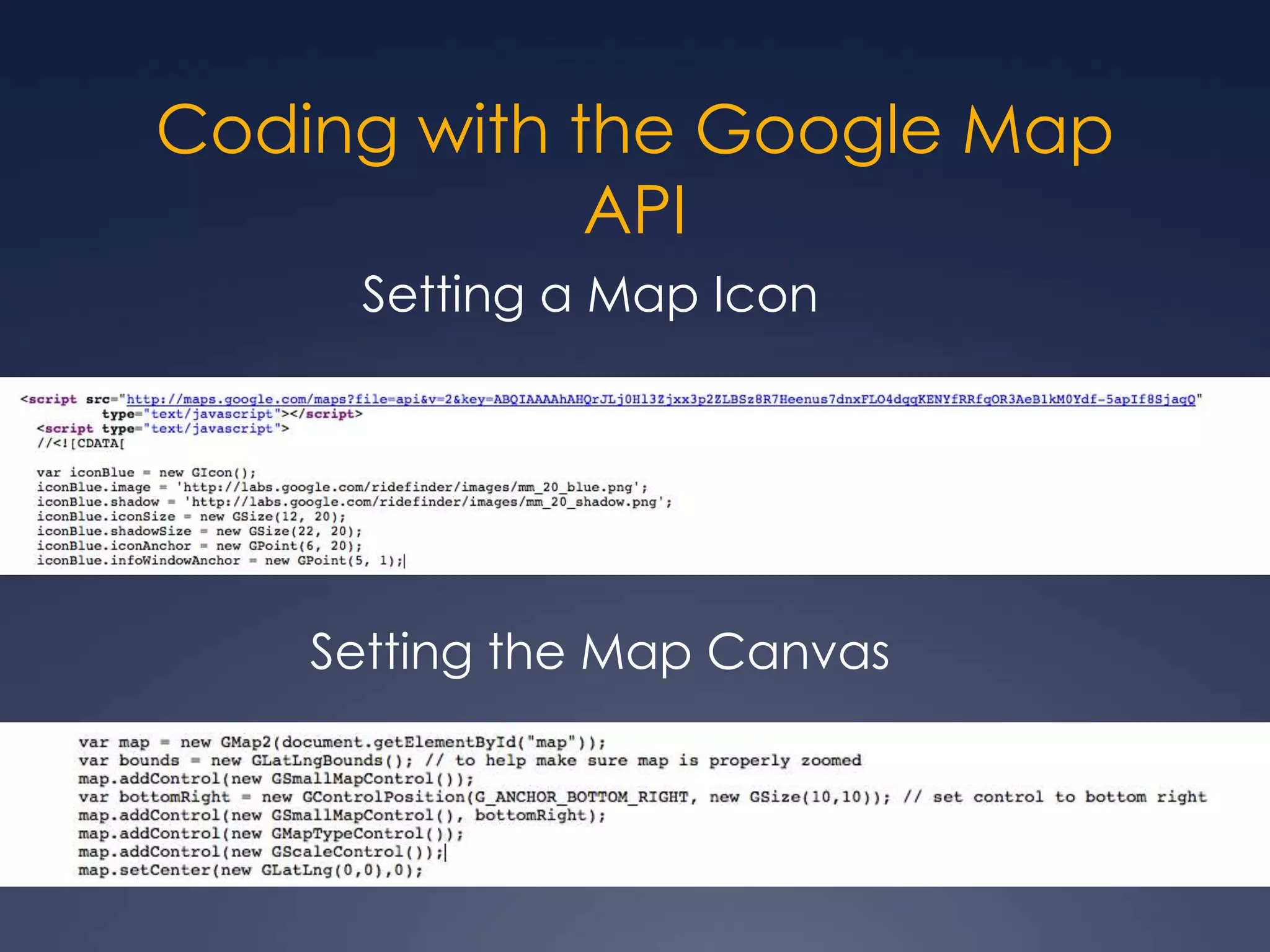 Coding with the Google Map API

Setting a Map Icon

<script src="http://maps.google.com/maps?file=api&v=2&key=ABQIAAAAhAHQrJLj0Hl3Zjxx3p2ZLBSz8R7Heenus7dnxFLO4dqqKENYfRRfqOR3AeB1kM0Ydf-5apIf8SjaqQ"
type="text/javascript"></script>
<script type="text/javascript">
//<![CDATA[

var iconBlue = new GIcon();
iconBlue.image = 'http://labs.google.com/ridefinder/images/mm_20_blue.png';
iconBlue.shadow = 'http://labs.google.com/ridefinder/images/mm_20_shadow.png';
iconBlue.iconSize = new GSize(12, 20);
iconBlue.shadowSize = new GSize(22, 20);
iconBlue.iconAnchor = new GPoint(6, 20);
iconBlue.infoWindowAnchor = new GPoint(5, 1);

Setting the Map Canvas

var map = new GMap2(document.getElementById("map"));
var bounds = new GLatLngBounds(); // to help make sure map is properly zoomed
map.addControl(new GSmallMapControl());
var bottomRight = new GControlPosition(G_ANCHOR_BOTTOM_RIGHT, new GSize(10,10)); // set control to bottom right
map.addControl(new GSmallMapControl(), bottomRight);
map.addControl(new GMapTypeControl());
map.addControl(new GScaleControl());
map.setCenter(new GLatLng(0,0),0);